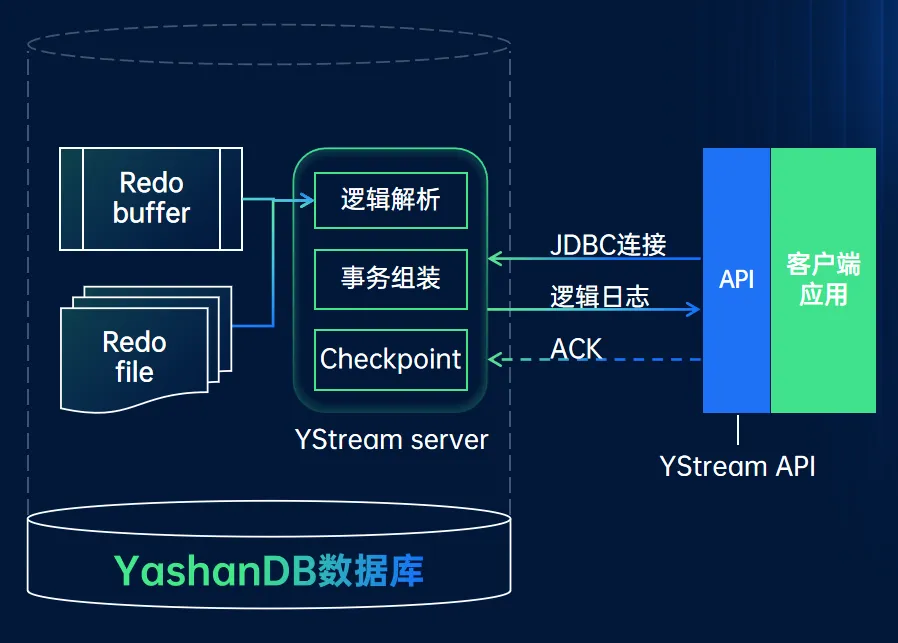 Redo buffer

Redo file

逻辑解析

事务组装

Checkpoint

YStream server

JDBC连接

逻辑日志

ACK

API

客户端应用

YStream API

YashanDB数据库